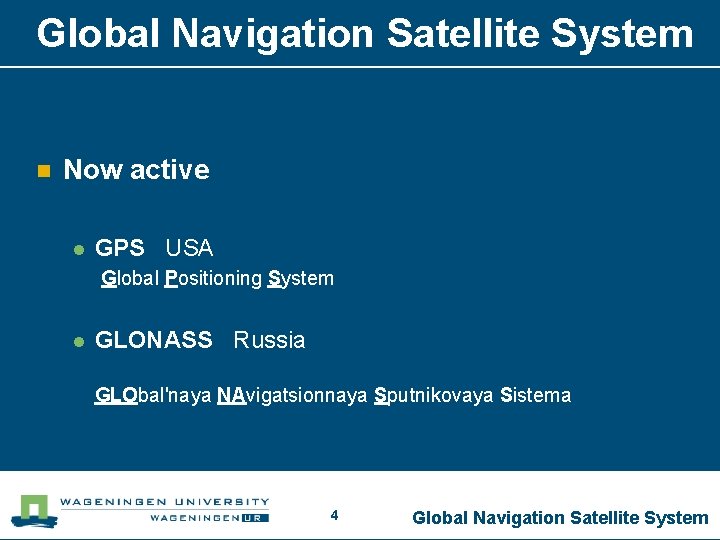 Global Navigation Satellite System

Now active

GPS USA
Global Positioning System

GLONASS Russia

GLObal'naya NAvigatsionnaya Sputnikovaya Sistema

WAGENINGEN UNIVERSITY
WAGENINGEN UR

4

Global Navigation Satellite System